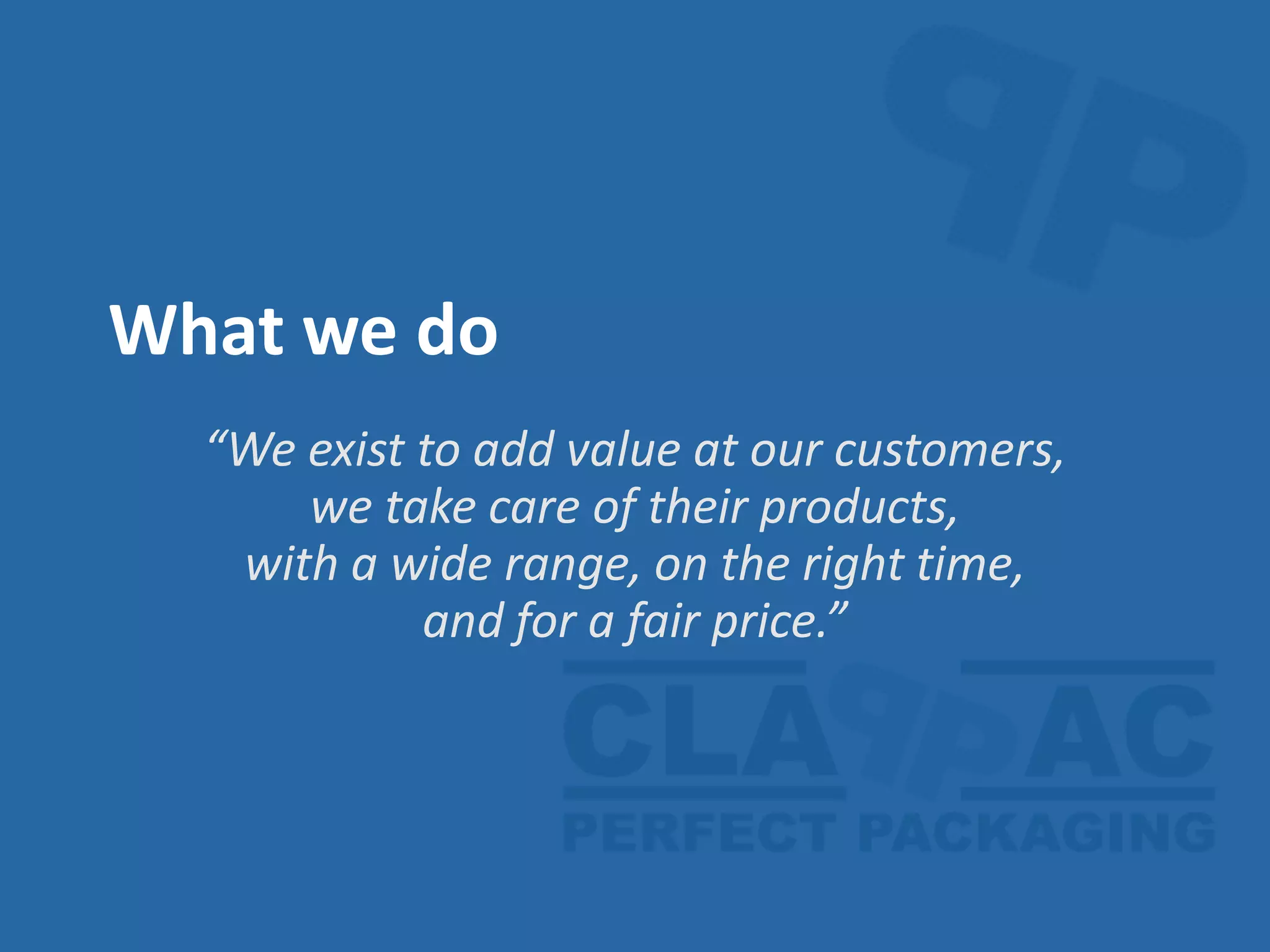 What we do

“We exist to add value at our customers, we take care of their products, with a wide range, on the right time, and for a fair price.”

CLAPPAC
PERFECT PACKAGING